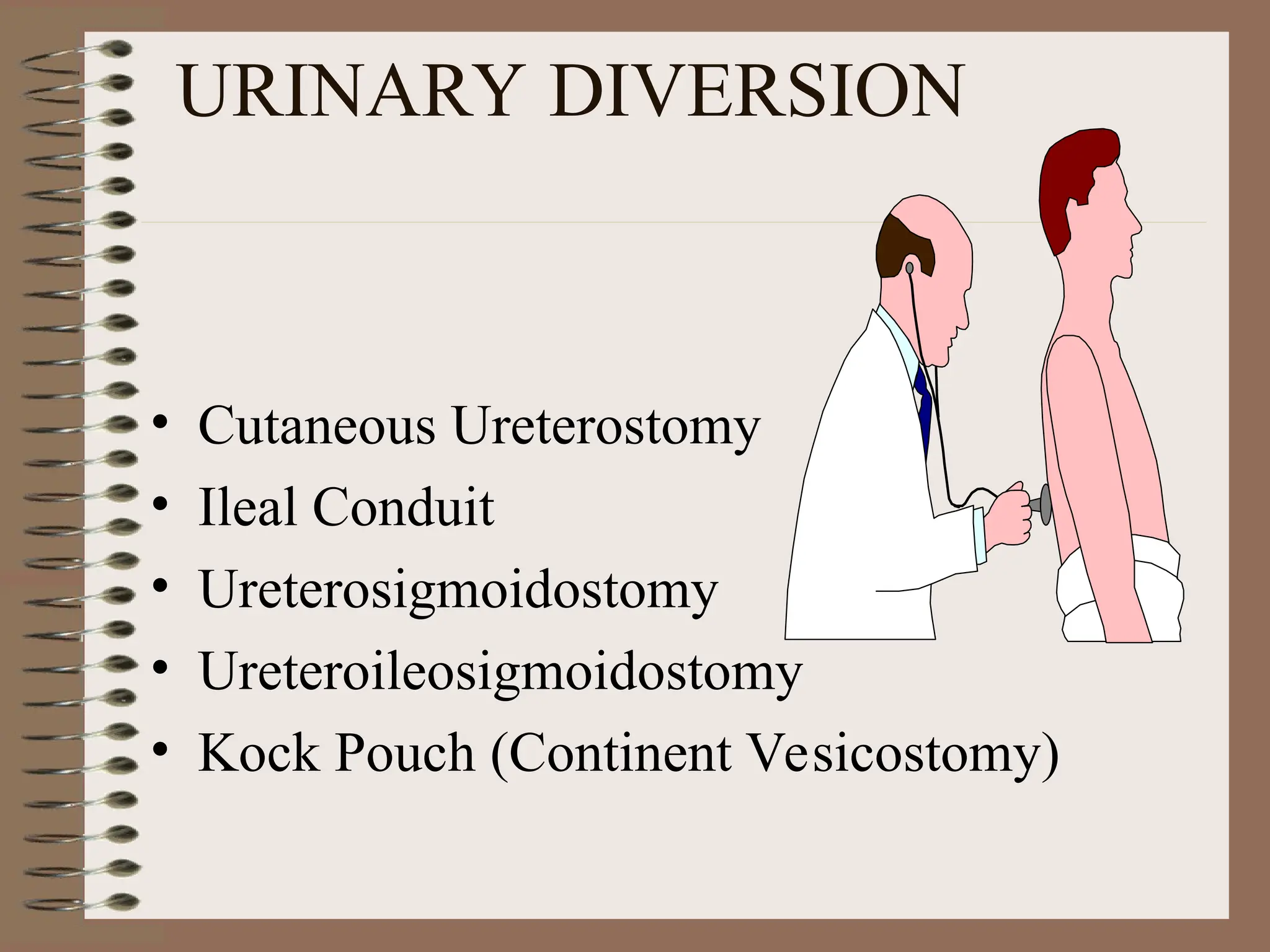 URINARY DIVERSION

• Cutaneous Ureterostomy
• Ileal Conduit
• Ureterosigmoidostomy
• Ureteroileosigmoidostomy
• Kock Pouch (Continent Vesicostomy)